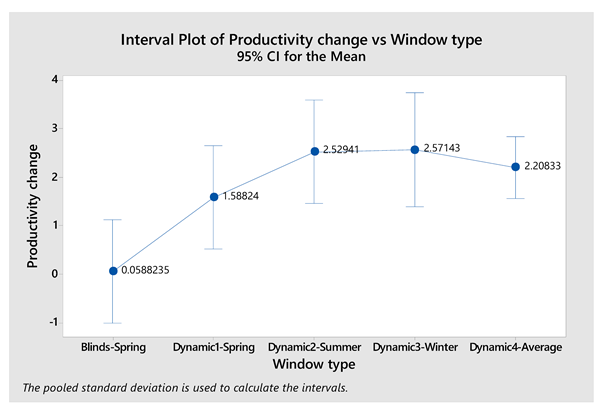 Interval Plot of Productivity change vs Window type
95% CI for the Mean

Productivity change

4
3
2
1
0
-1

0.0588235
1.58824
2.52941
2.57143
2.20833

Blinds-Spring
Dynamic1-Spring
Dynamic2-Summer
Dynamic3-Winter
Dynamic4-Average

Window type

The pooled standard deviation is used to calculate the intervals.